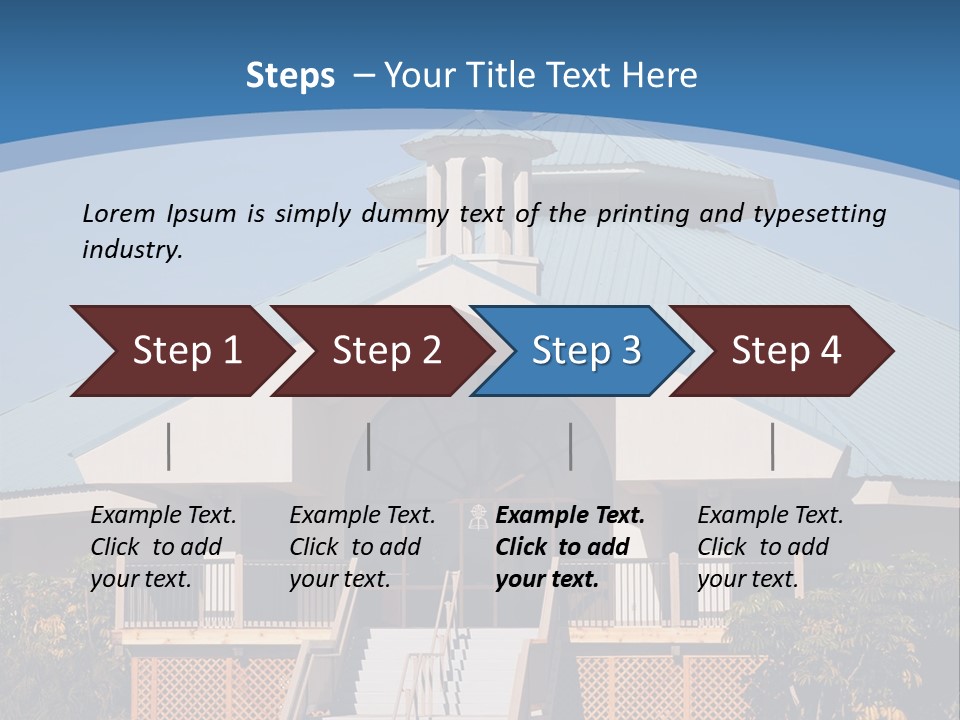 Steps – Your Title Text Here

Lorem Ipsum is simply dummy text of the printing and typesetting industry.

Step 1

Step 2

Step 3

Step 4

Example Text. Click to add your text.

Example Text. Click to add your text.

Example Text. Click to add your text.

Example Text. Click to add your text.